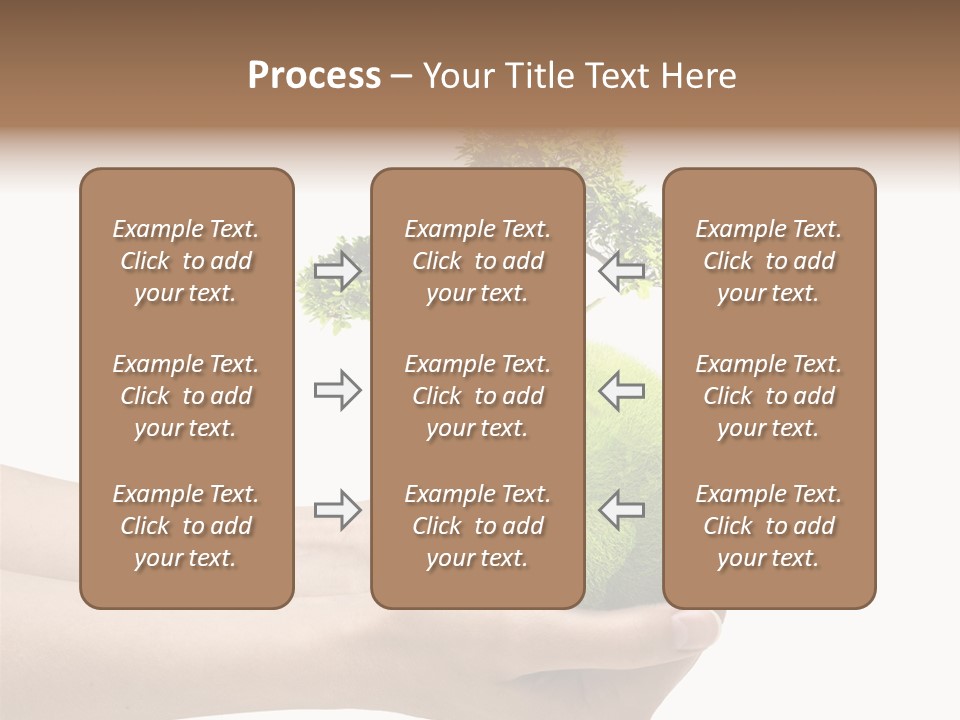 Process – Your Title Text Here

Example Text. Click to add your text.

Example Text. Click to add your text.

Example Text. Click to add your text.

Example Text. Click to add your text.

Example Text. Click to add your text.

Example Text. Click to add your text.

Example Text. Click to add your text.

Example Text. Click to add your text.

Example Text. Click to add your text.